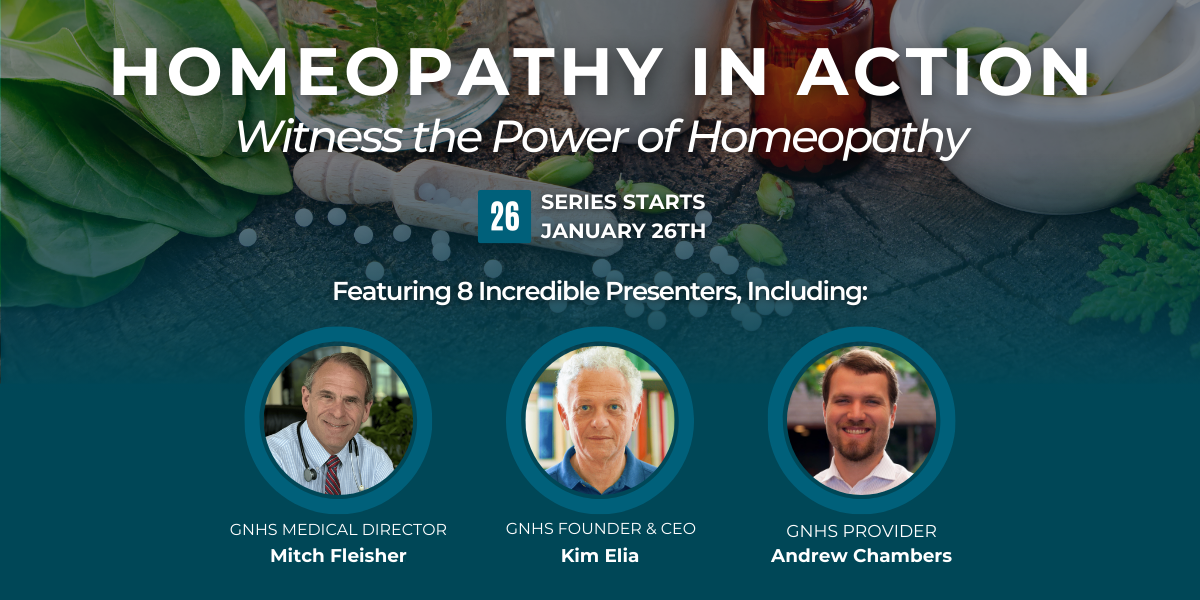 HOMEOPATHY IN ACTION
Witness the Power of Homeopathy

26 SERIES STARTS JANUARY 26TH

Featuring 8 Incredible Presenters, Including:

GNHS MEDICAL DIRECTOR
Mitch Fleisher

GNHS FOUNDER & CEO
Kim Elia

GNHS PROVIDER
Andrew Chambers